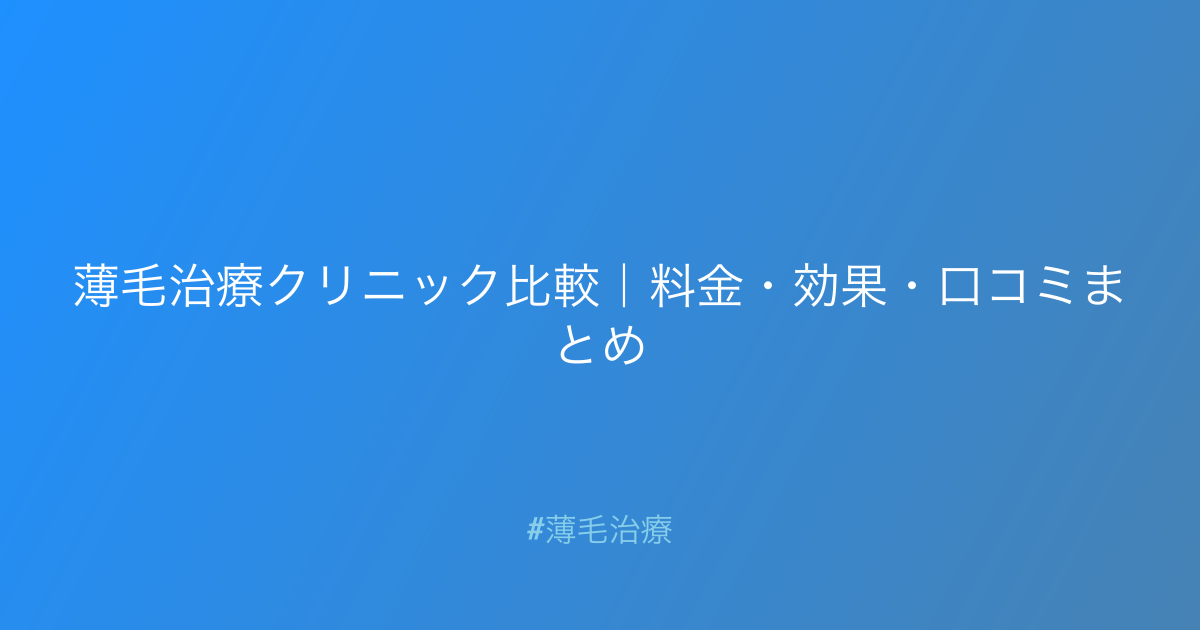 薄毛治療クリニック比較｜料金・効果・口コミまとめ

#薄毛治療